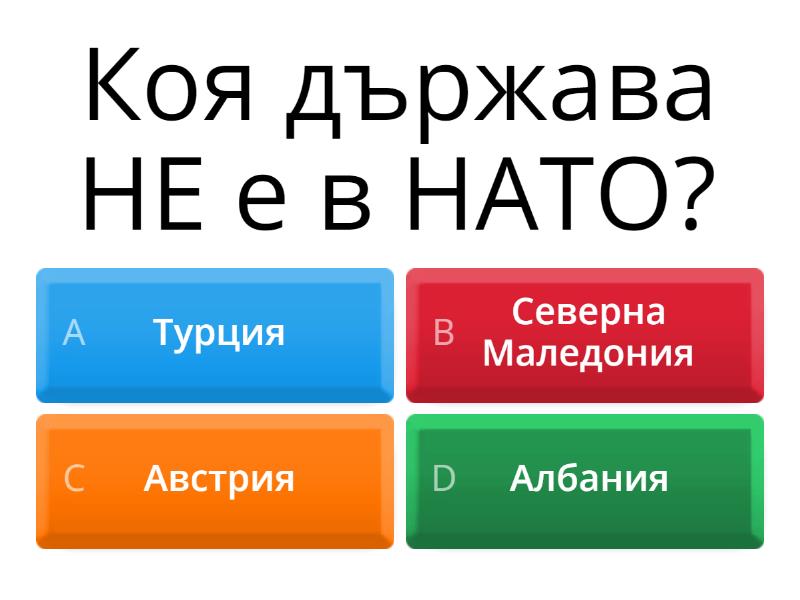 Коя държава НЕ е в НАТО?

A Турция

B Северна Маледония

C Австрия

D Албания